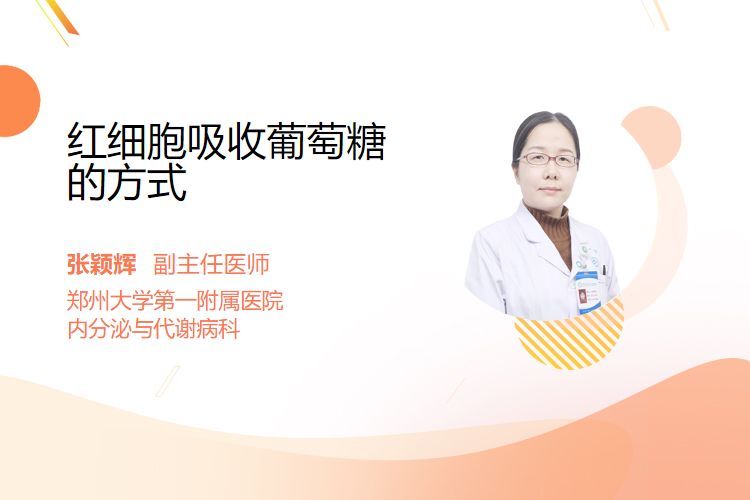 红细胞吸收葡萄糖的方式

张颖辉 副主任医师

郑州大学第一附属医院
内分泌与代谢病科